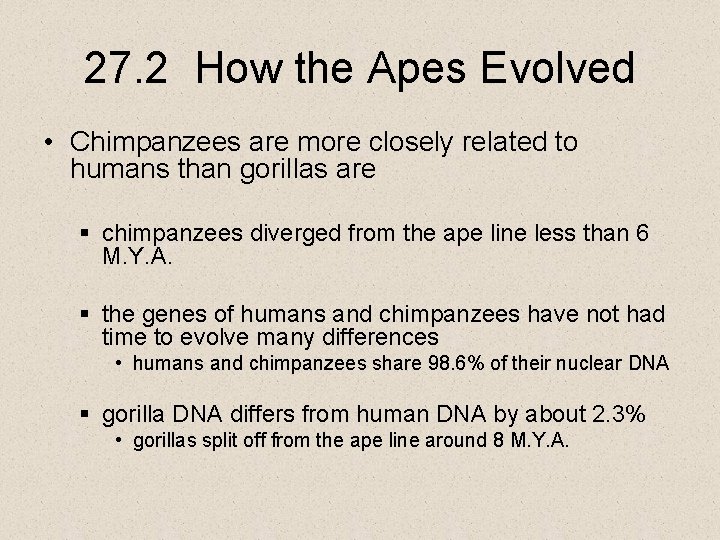 27.2 How the Apes Evolved

• Chimpanzees are more closely related to humans than gorillas are

▪ chimpanzees diverged from the ape line less than 6 M.Y.A.

▪ the genes of humans and chimpanzees have not had time to evolve many differences
• humans and chimpanzees share 98.6% of their nuclear DNA

▪ gorilla DNA differs from human DNA by about 2.3%
• gorillas split off from the ape line around 8 M.Y.A.